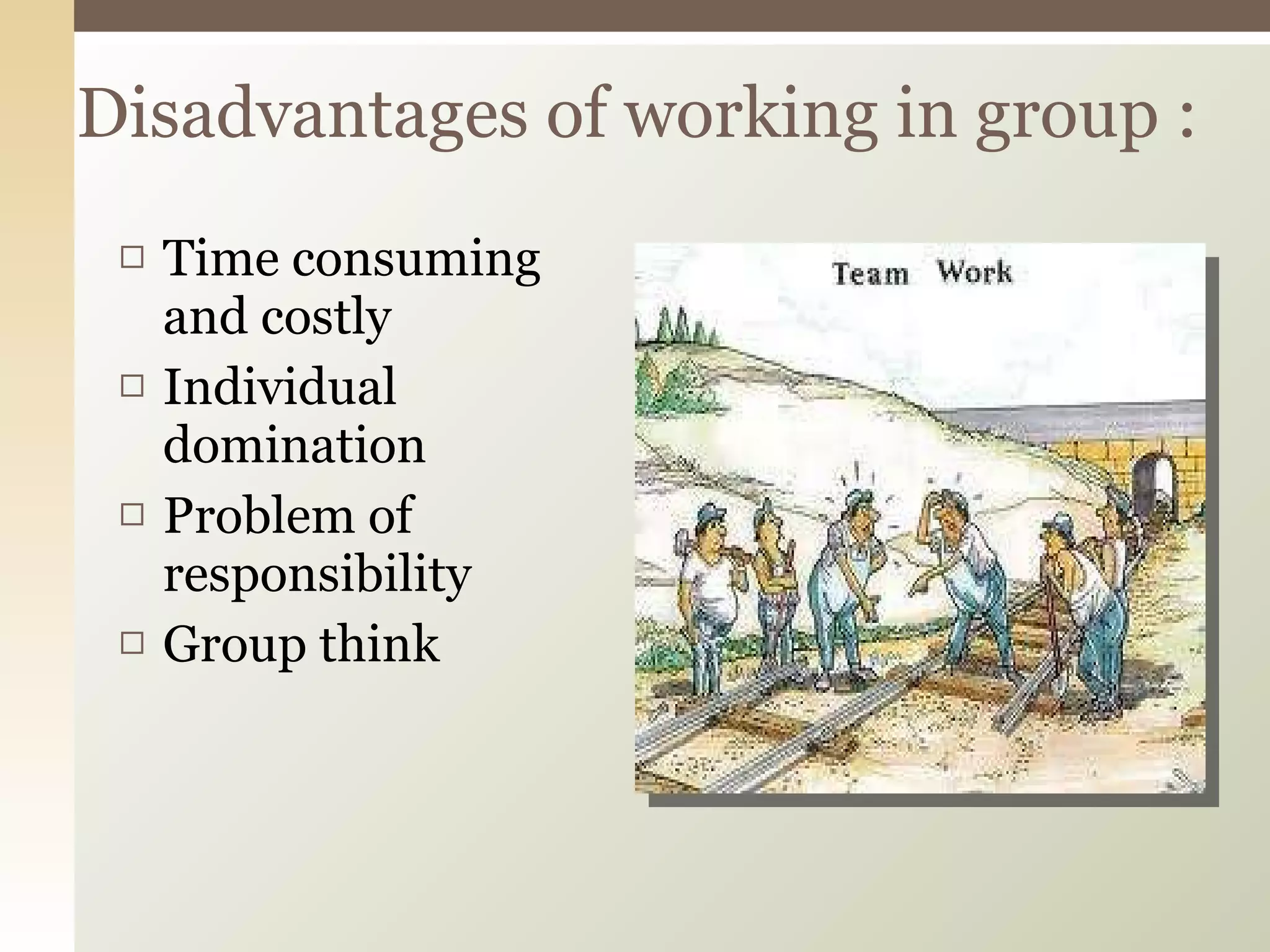 Disadvantages of working in group :

□ Time consuming and costly
□ Individual domination
□ Problem of responsibility
□ Group think

Team Work